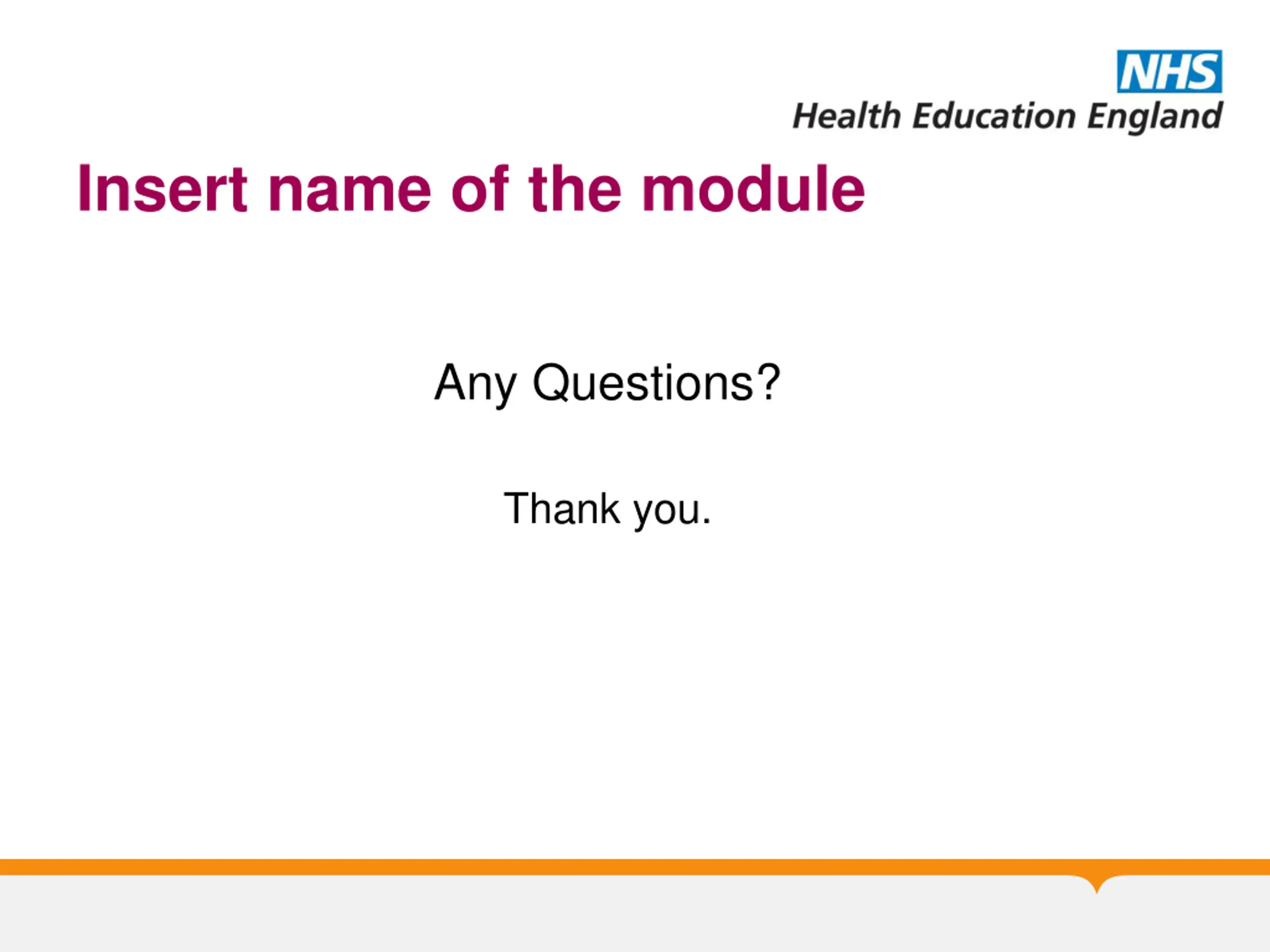 NHS
Health Education England

Insert name of the module

Any Questions?

Thank you.